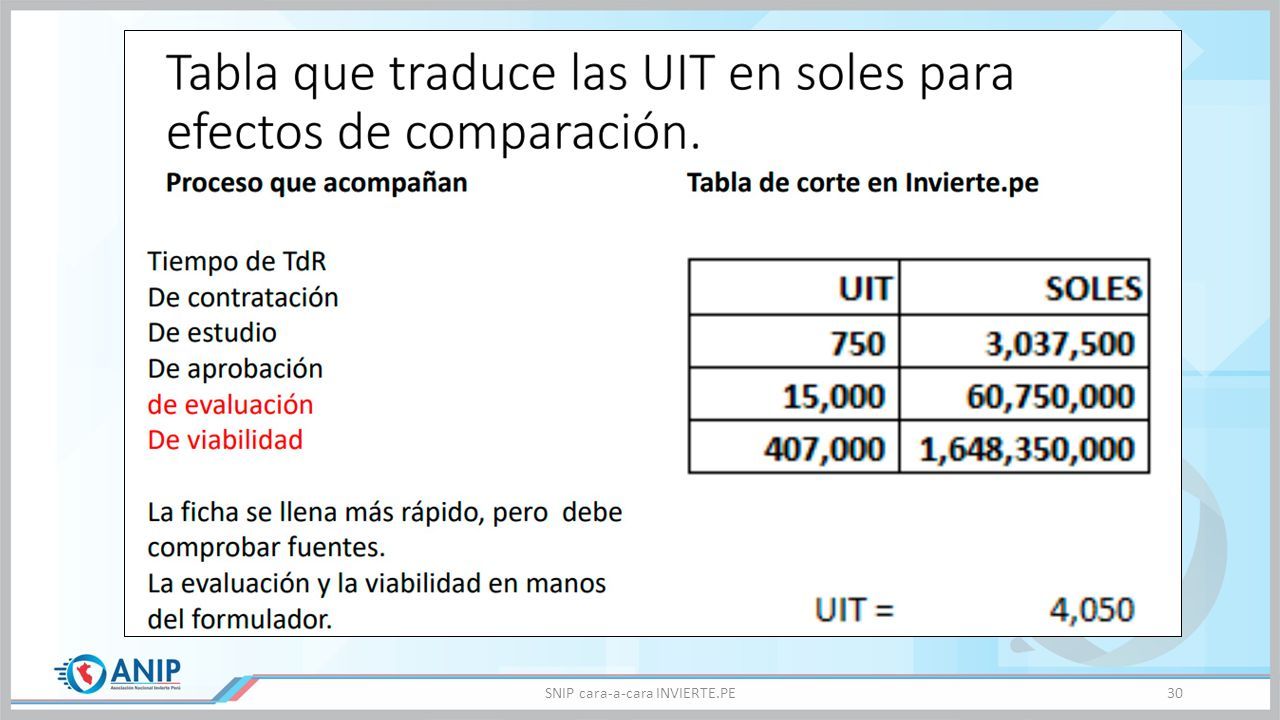 Tabla que traduce las UIT en soles para efectos de comparación.

Proceso que acompañan

Tiempo de TdR
De contratación
De estudio
De aprobación
de evaluación
De viabilidad

La ficha se llena más rápido, pero debe comprobar fuentes.
La evaluación y la viabilidad en manos del formulador.

Tabla de corte en Invierte.pe

| UIT | SOLES |
|---|---|
| 750 | 3,037,500 |
| 15,000 | 60,750,000 |
| 407,000 | 1,648,350,000 |

UIT = 4,050

ANIP
Asociación Nacional Invierte Perú

SNIP cara-a-cara INVIERTE.PE

30